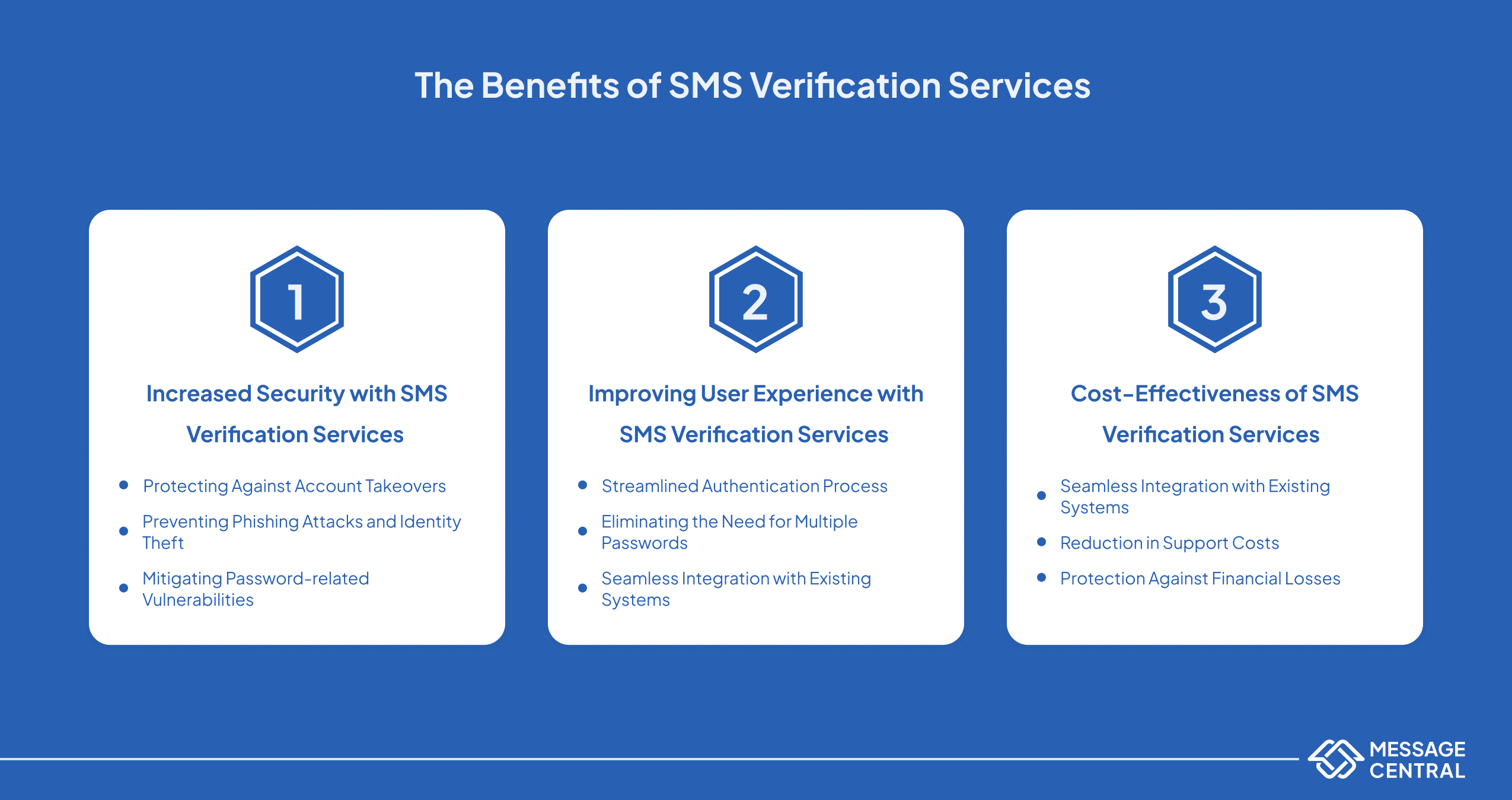 The Benefits of SMS Verification Services

1

Increased Security with SMS Verification Services

- Protecting Against Account Takeovers
- Preventing Phishing Attacks and Identity Theft
- Mitigating Password-related Vulnerabilities

2

Improving User Experience with SMS Verification Services

- Streamlined Authentication Process
- Eliminating the Need for Multiple Passwords
- Seamless Integration with Existing Systems

3

Cost-Effectiveness of SMS Verification Services

- Seamless Integration with Existing Systems
- Reduction in Support Costs
- Protection Against Financial Losses

MESSAGE CENTRAL